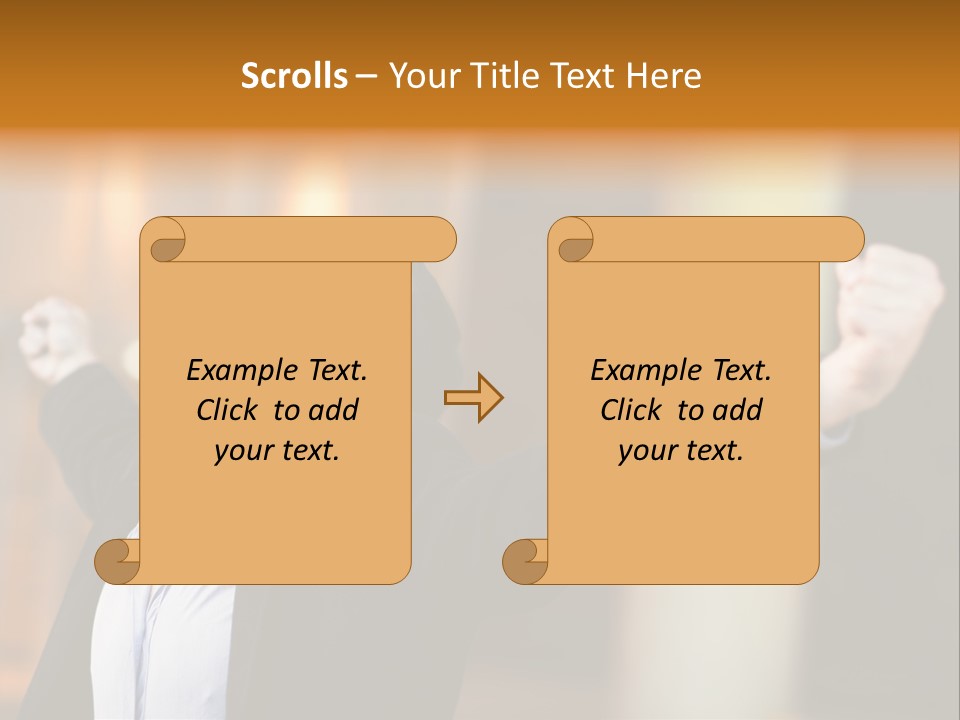 Scrolls – Your Title Text Here

Example Text. Click to add your text.

Example Text. Click to add your text.